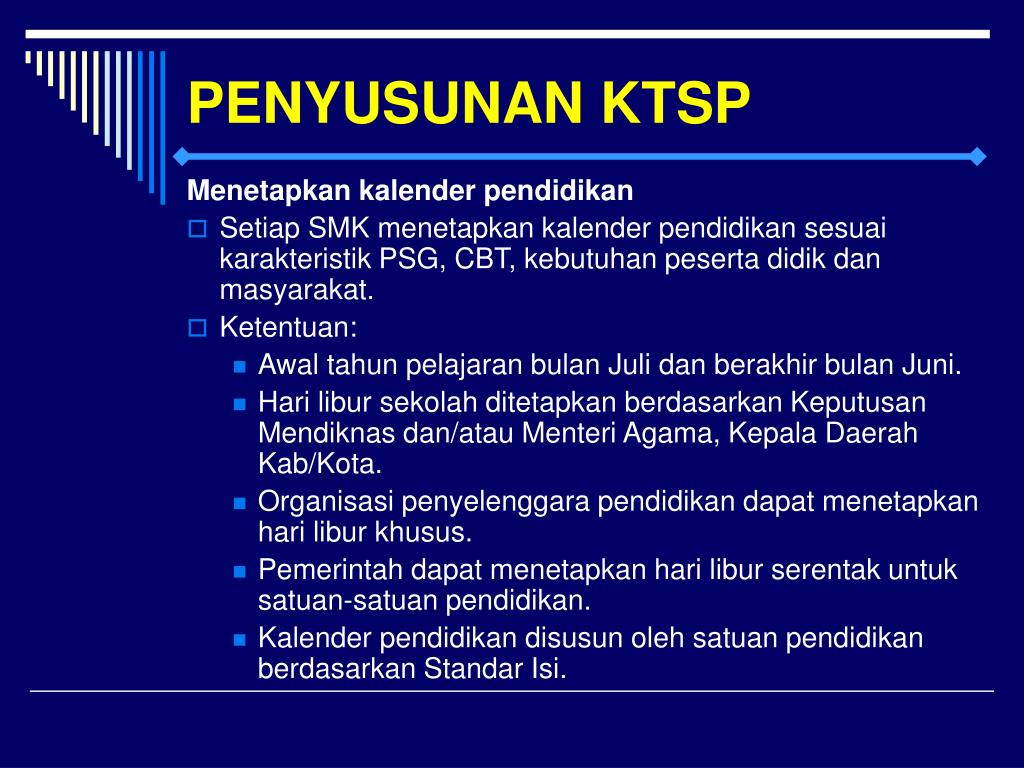 PENYUSUNAN KTSP

Menetapkan kalender pendidikan

Setiap SMK menetapkan kalender pendidikan sesuai karakteristik PSG, CBT, kebutuhan peserta didik dan masyarakat.

Ketentuan:

Awal tahun pelajaran bulan Juli dan berakhir bulan Juni.

Hari libur sekolah ditetapkan berdasarkan Keputusan Mendiknas dan/atau Menteri Agama, Kepala Daerah Kab/Kota.

Organisasi penyelenggara pendidikan dapat menetapkan hari libur khusus.

Pemerintah dapat menetapkan hari libur serentak untuk satuan-satuan pendidikan.

Kalender pendidikan disusun oleh satuan pendidikan berdasarkan Standar Isi.